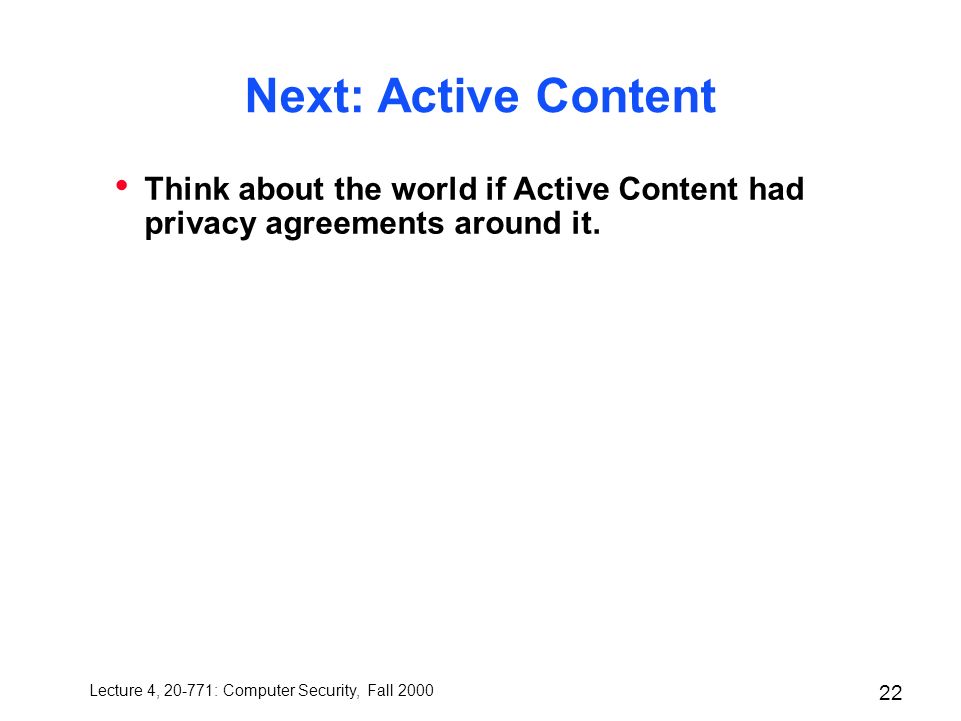 Next: Active Content

• Think about the world if Active Content had privacy agreements around it.

Lecture 4, 20-771: Computer Security, Fall 2000

22